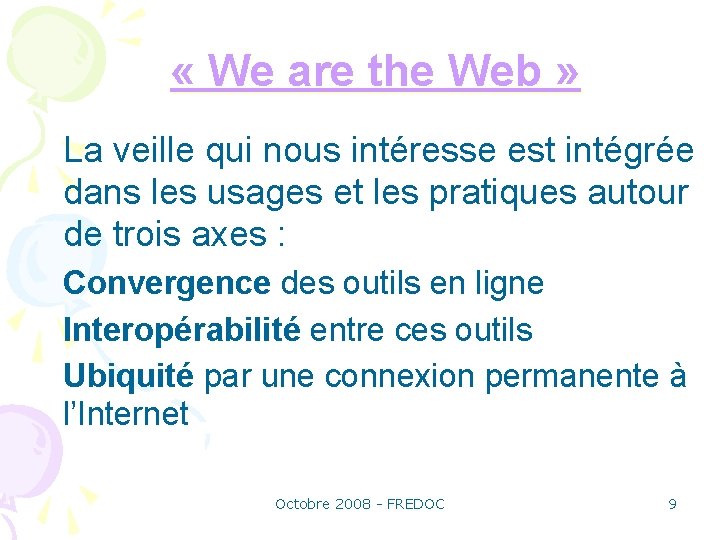 « We are the Web »

La veille qui nous intéresse est intégrée dans les usages et les pratiques autour de trois axes :

Convergence des outils en ligne

Interopérabilité entre ces outils

Ubiquité par une connexion permanente à l'Internet

Octobre 2008 - FREDOC

9